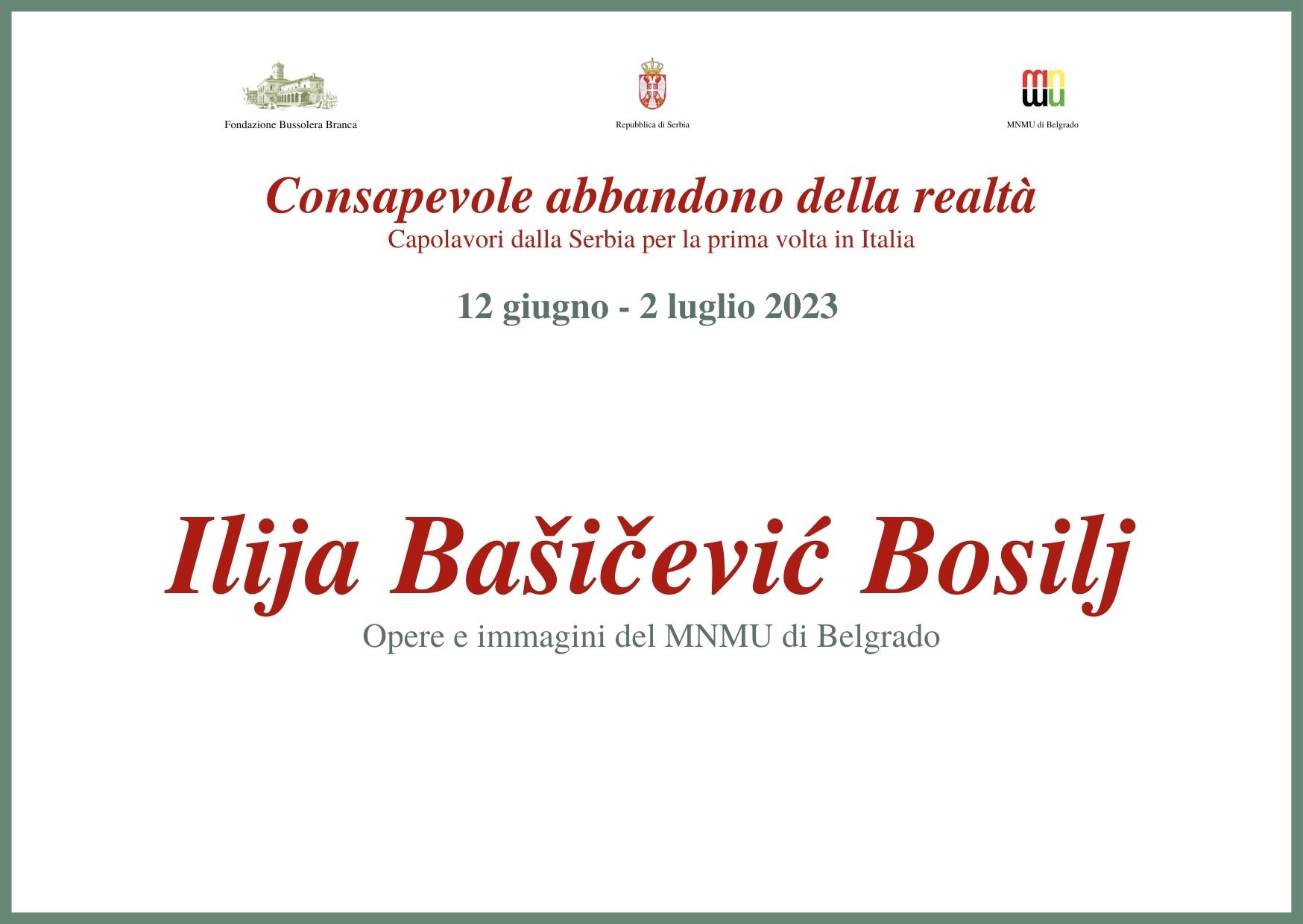 Fondazione Bussolera Branca

Repubblica di Serbia

mn
wu

MNMU di Belgrado

Consapevole abbandono della realtà
Capolavori dalla Serbia per la prima volta in Italia

12 giugno - 2 luglio 2023

Ilija Bašičević Bosilj
Opere e immagini del MNMU di Belgrado